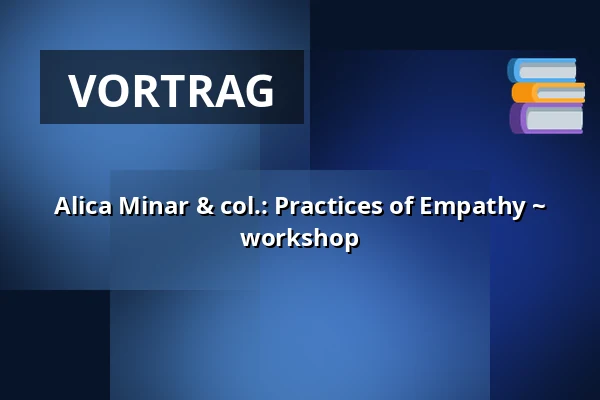 VORTRAG

Alica Minar & col.: Practices of Empathy ~ workshop